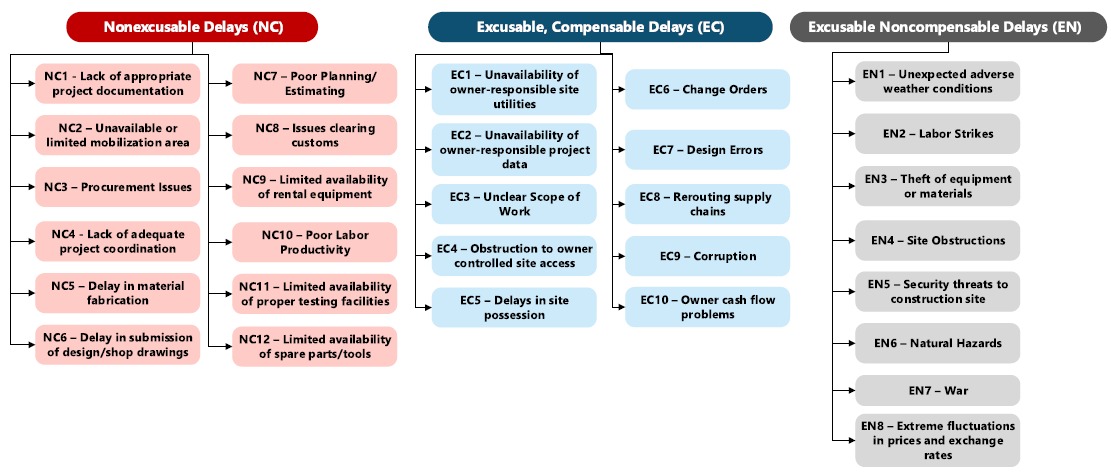 Nonexcusable Delays (NC)

NC1 - Lack of appropriate project documentation

NC2 – Unavailable or limited mobilization area

NC3 – Procurement Issues

NC4 - Lack of adequate project coordination

NC5 – Delay in material fabrication

NC6 – Delay in submission of design/shop drawings

NC7 – Poor Planning/ Estimating

NC8 – Issues clearing customs

NC9 – Limited availability of rental equipment

NC10 – Poor Labor Productivity

NC11 – Limited availability of proper testing facilities

NC12 – Limited availability of spare parts/tools

Excusable, Compensable Delays (EC)

EC1 – Unavailability of owner-responsible site utilities

EC2 – Unavailability of owner-responsible project data

EC3 – Unclear Scope of Work

EC4 – Obstruction to owner controlled site access

EC5 – Delays in site possession

EC6 – Change Orders

EC7 – Design Errors

EC8 – Rerouting supply chains

EC9 – Corruption

EC10 – Owner cash flow problems

Excusable Noncompensable Delays (EN)

EN1 – Unexpected adverse weather conditions

EN2 – Labor Strikes

EN3 – Theft of equipment or materials

EN4 – Site Obstructions

EN5 – Security threats to construction site

EN6 – Natural Hazards

EN7 – War

EN8 – Extreme fluctuations in prices and exchange rates